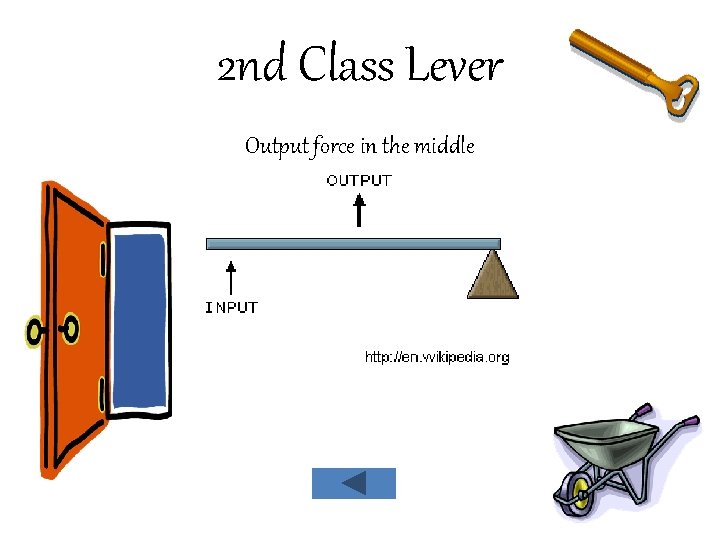 2nd Class Lever

Output force in the middle

OUTPUT

INPUT

http://en.wikipedia.org